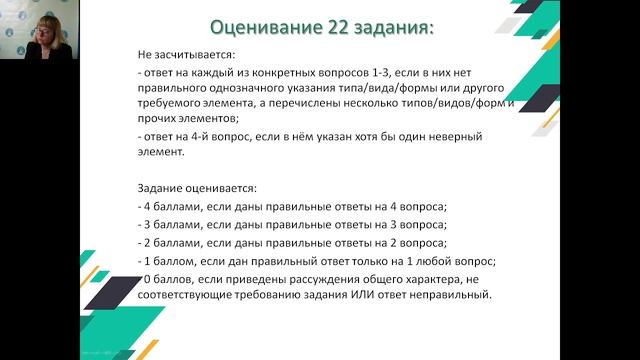 Оценивание 22 задания:

Не засчитывается:

- ответ на каждый из конкретных вопросов 1-3, если в них нет правильного однозначного указания типа/вида/формы или другого требуемого элемента, а перечислены несколько типов/видов/форм и прочих элементов;

- ответ на 4-й вопрос, если в нём указан хотя бы один неверный элемент.

Задание оценивается:

- 4 баллами, если даны правильные ответы на 4 вопроса;

- 3 баллами, если даны правильные ответы на 3 вопроса;

- 2 баллами, если даны правильные ответы на 2 вопроса;

- 1 баллом, если дан правильный ответ только на 1 любой вопрос;

- 0 баллов, если приведены рассуждения общего характера, не соответствующие требованию задания ИЛИ ответ неправильный.